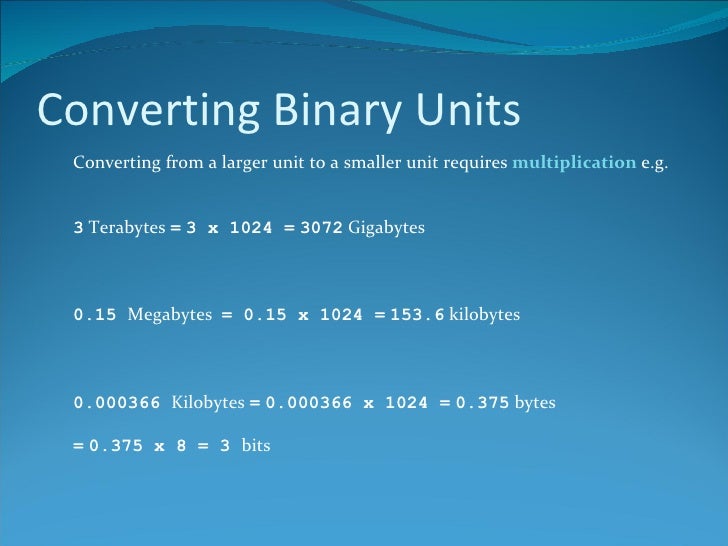 Converting Binary Units

Converting from a larger unit to a smaller unit requires multiplication e.g.

3 Terabytes = 3 x 1024 = 3072 Gigabytes

0.15 Megabytes = 0.15 x 1024 = 153.6 kilobytes

0.000366 Kilobytes = 0.000366 x 1024 = 0.375 bytes

= 0.375 x 8 = 3 bits